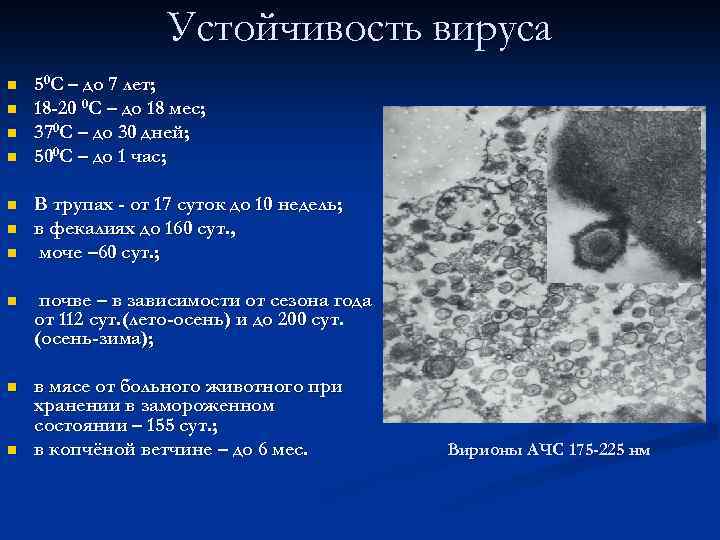 Устойчивость вируса

- $5^0$С – до 7 лет;
- 18-20 $^0$С – до 18 мес;
- $37^0$С – до 30 дней;
- $50^0$С – до 1 час;

- В трупах - от 17 суток до 10 недель;
- в фекалиях до 160 сут.,
- моче –60 сут.;

- почве – в зависимости от сезона года от 112 сут.(лето-осень) и до 200 сут. (осень-зима);

- в мясе от больного животного при хранении в замороженном состоянии – 155 сут.;
- в копчёной ветчине – до 6 мес.

Вирионы АЧС 175-225 нм